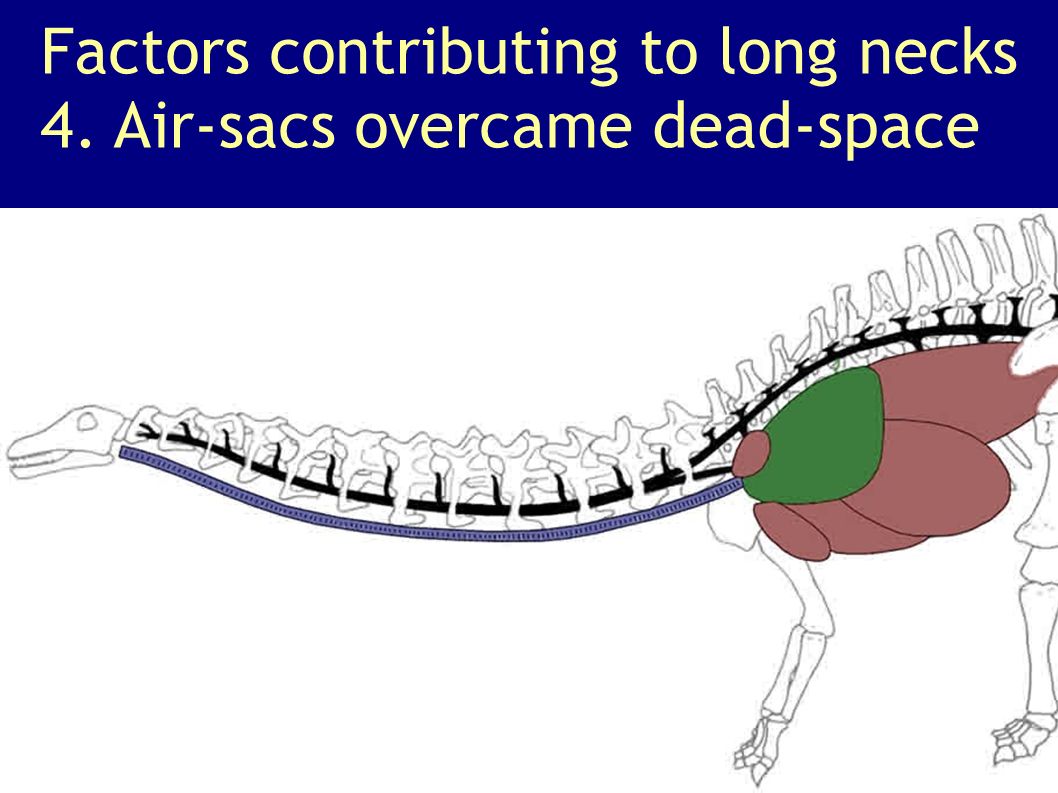 Factors contributing to long necks
4. Air-sacs overcame dead-space